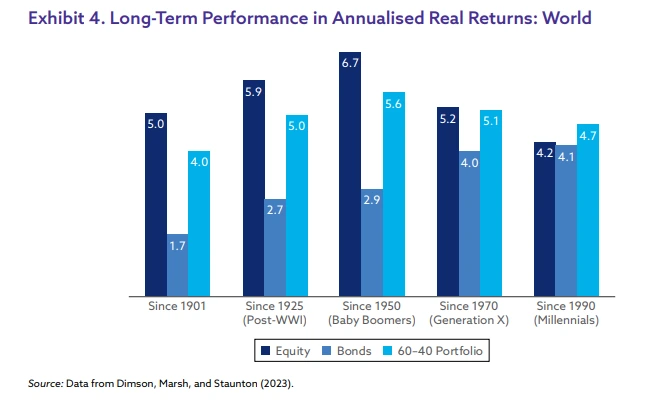 Exhibit 4. Long-Term Performance in Annualised Real Returns: World

5.0
1.7
4.0
5.9
2.7
5.0
6.7
2.9
5.6
5.2
4.0
5.1
4.2
4.1
4.7

Since 1901
Since 1925 (Post-WWI)
Since 1950 (Baby Boomers)
Since 1970 (Generation X)
Since 1990 (Millennials)

Equity
Bonds
60-40 Portfolio

Source: Data from Dimson, Marsh, and Staunton (2023).